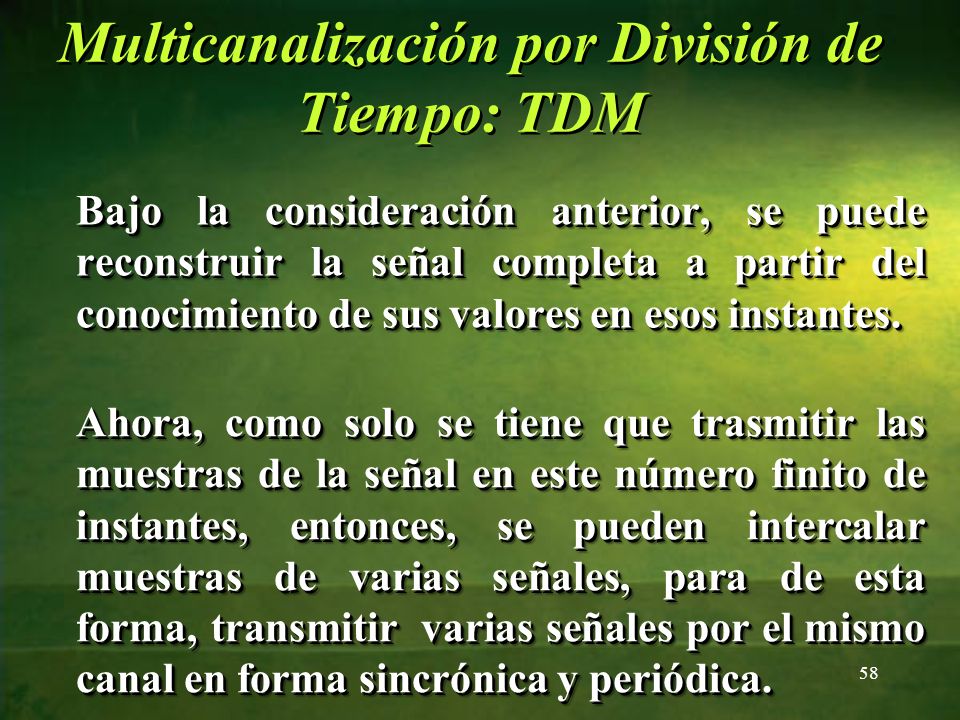 Multicanalización por División de Tiempo: TDM

Bajo la consideración anterior, se puede reconstruir la señal completa a partir del conocimiento de sus valores en esos instantes.

Ahora, como solo se tiene que trasmitir las muestras de la señal en este número finito de instantes, entonces, se pueden intercalar muestras de varias señales, para de esta forma, transmitir varias señales por el mismo canal en forma sincrónica y periódica.

58